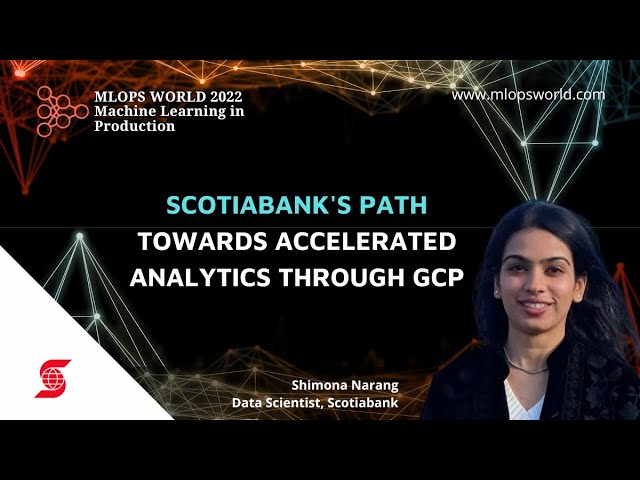 MLOPS WORLD 2022
Machine Learning in Production

www.mlopsworld.com

SCOTIABANK'S PATH
TOWARDS ACCELERATED ANALYTICS THROUGH GCP

Shimona Narang
Data Scientist, Scotiabank